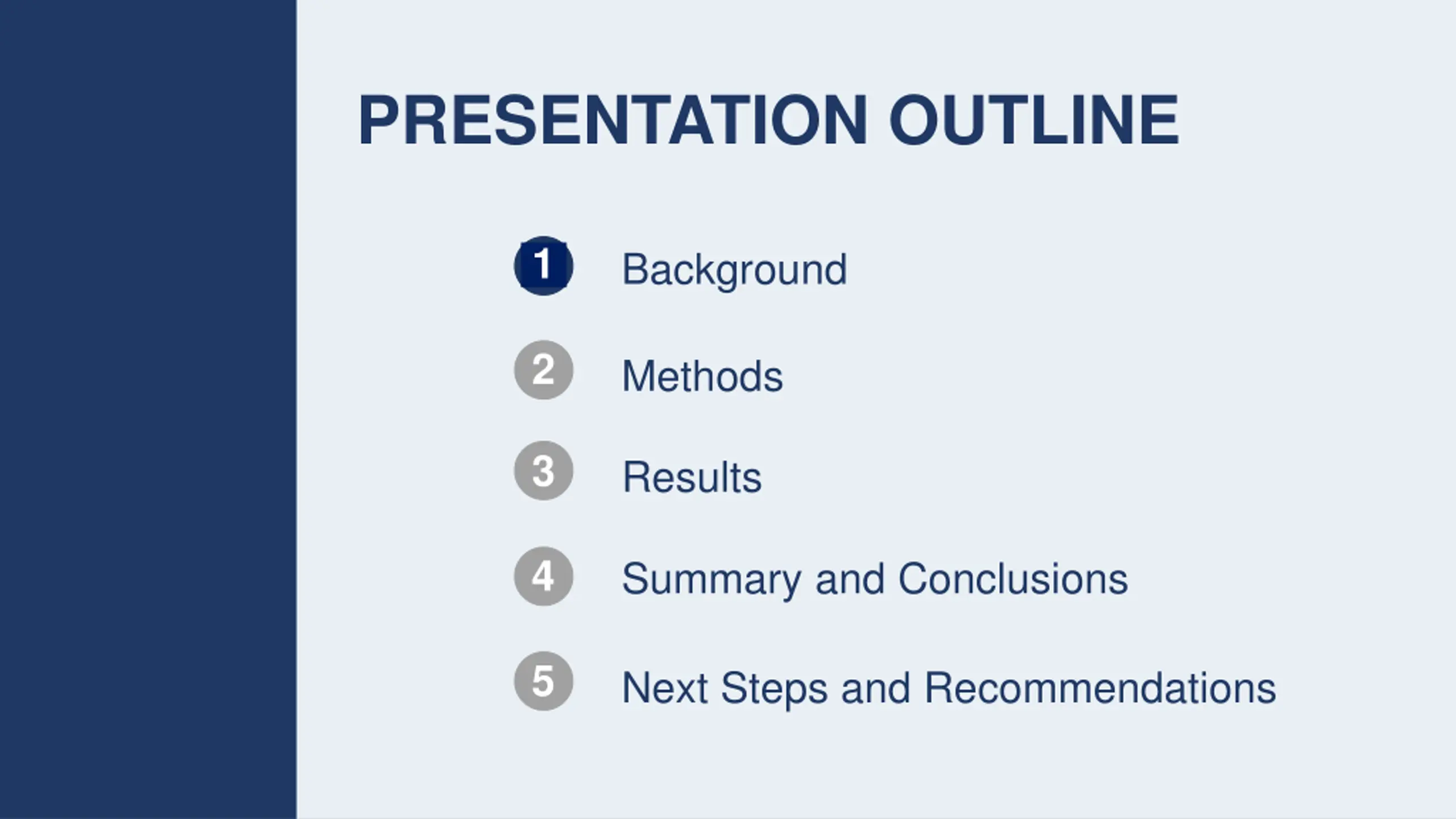 PRESENTATION OUTLINE

1 Background

2 Methods

3 Results

4 Summary and Conclusions

5 Next Steps and Recommendations